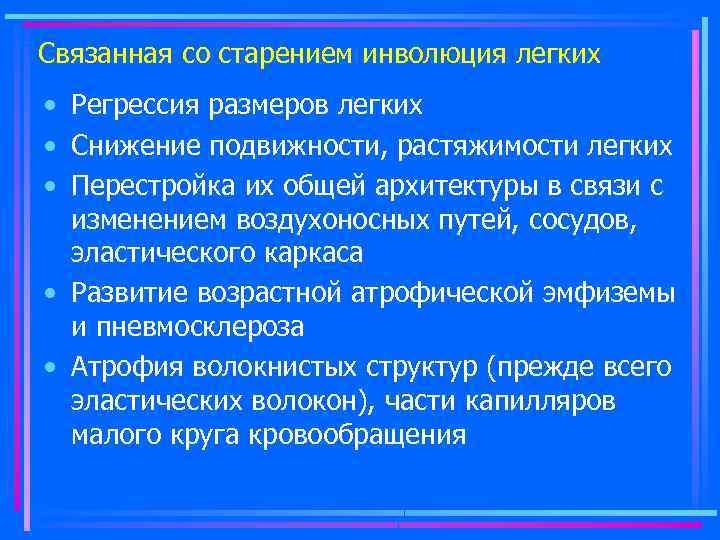 Связанная со старением инволюция легких

• Регрессия размеров легких
• Снижение подвижности, растяжимости легких
• Перестройка их общей архитектуры в связи с изменением воздухоносных путей, сосудов, эластического каркаса
• Развитие возрастной атрофической эмфиземы и пневмосклероза
• Атрофия волокнистых структур (прежде всего эластических волокон), части капилляров малого круга кровообращения